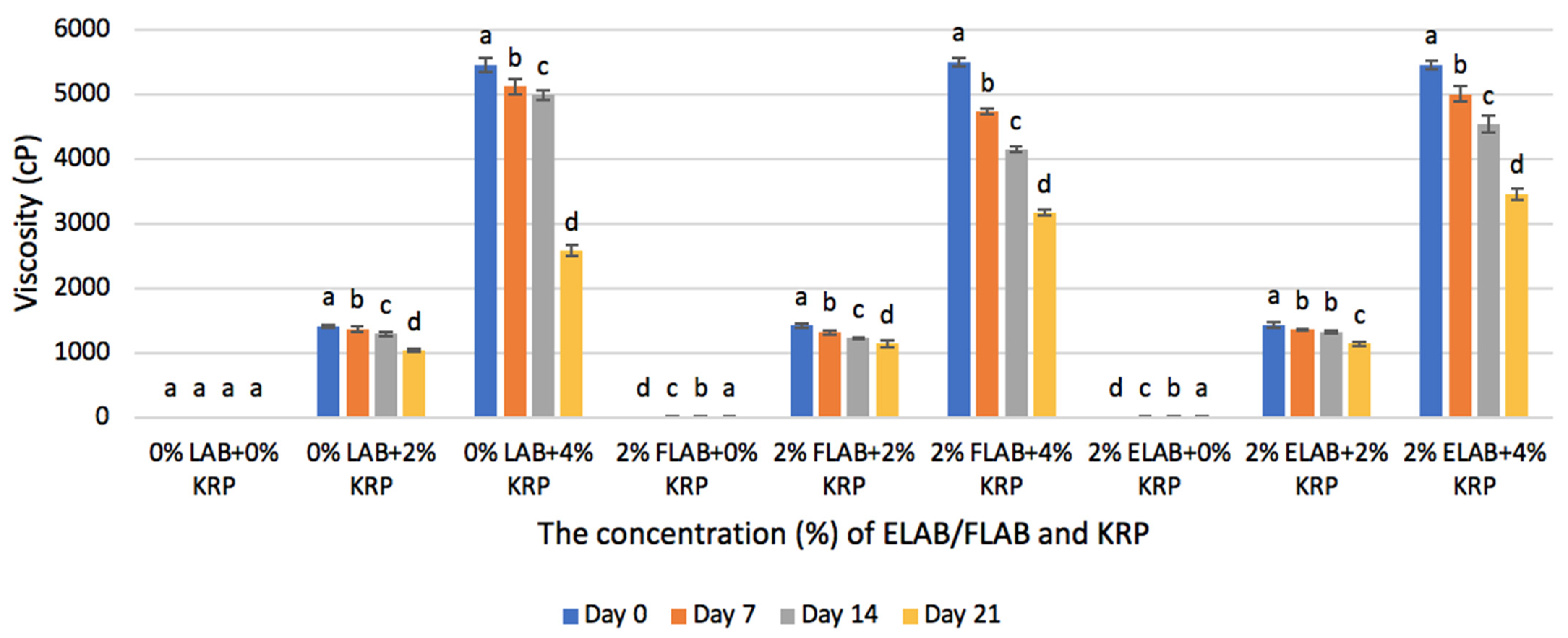 Viscosity (cP)

6000
5000
4000
3000
2000
1000
0

a a a a
a b c d
a b c d
d c b a
a b c d
a b c d
d c b a
a b b c
a b c d

0% LAB+0% KRP
0% LAB+2% KRP
0% LAB+4% KRP
2% FLAB+0% KRP
2% FLAB+2% KRP
2% FLAB+4% KRP
2% ELAB+0% KRP
2% ELAB+2% KRP
2% ELAB+4% KRP

The concentration (%) of ELAB/FLAB and KRP

Day 0 Day 7 Day 14 Day 21